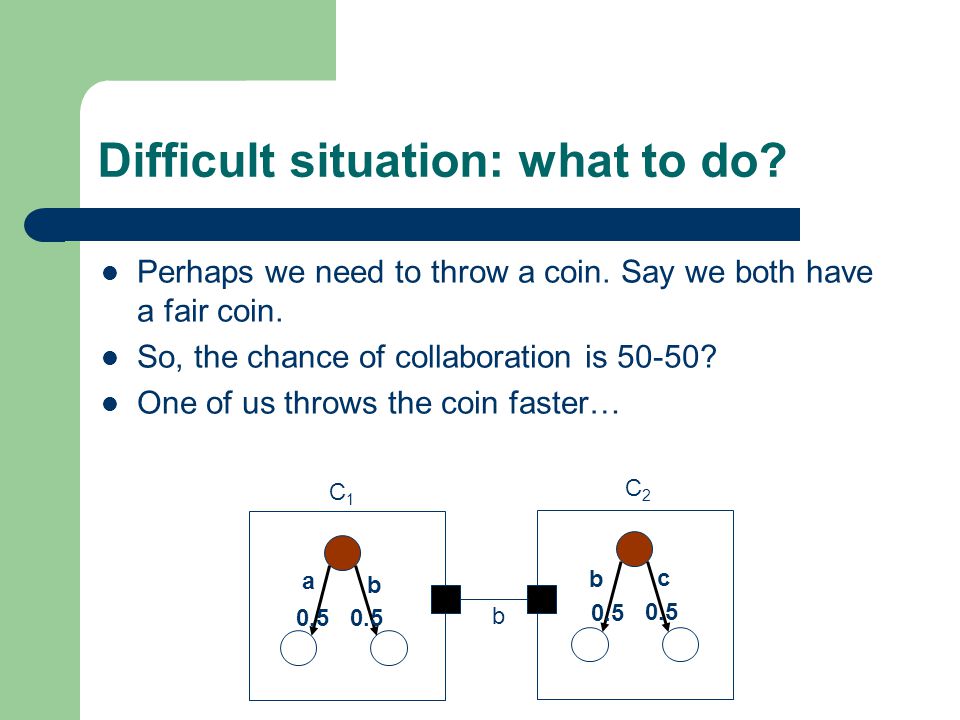 Difficult situation: what to do?

- Perhaps we need to throw a coin. Say we both have a fair coin.
- So, the chance of collaboration is 50-50?
- One of us throws the coin faster…

$C_1$

a b

0.5 0.5

b

$C_2$

b c

0.5 0.5